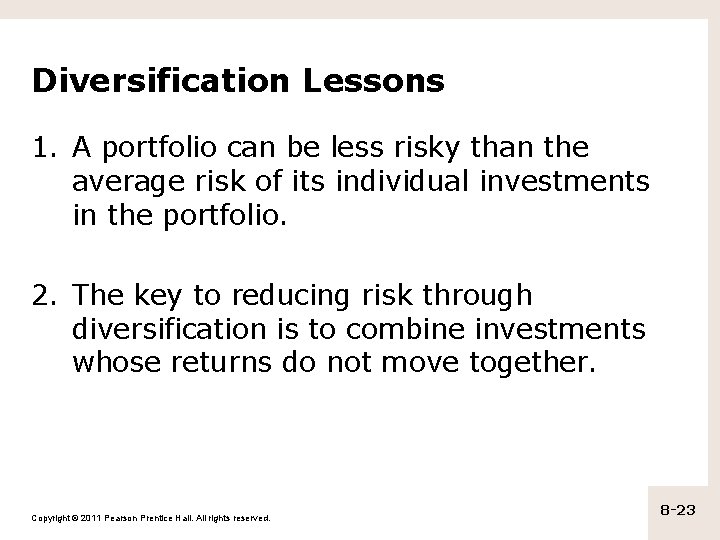 Diversification Lessons

1. A portfolio can be less risky than the average risk of its individual investments in the portfolio.

2. The key to reducing risk through diversification is to combine investments whose returns do not move together.

Copyright © 2011 Pearson Prentice Hall. All rights reserved.

8-23